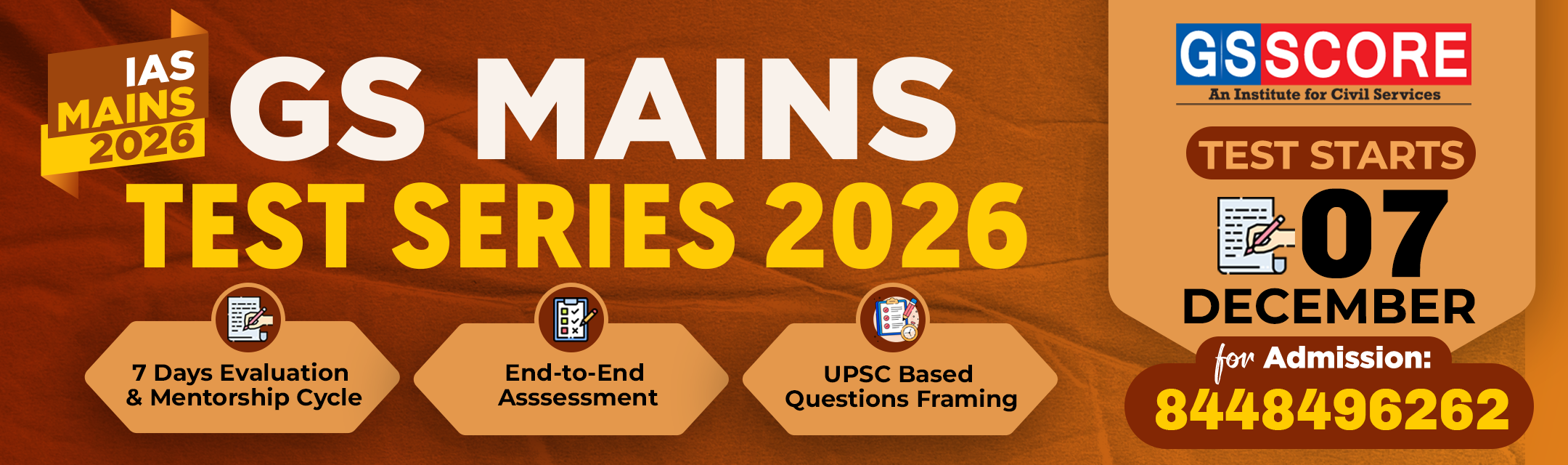 IAS MAINS 2026

GS MAINS

TEST SERIES 2026

7 Days Evaluation & Mentorship Cycle

End-to-End Asssessment

UPSC Based Questions Framing

GS SCORE

An Institute for Civil Services

TEST STARTS

07

DECEMBER

for Admission:

8448496262